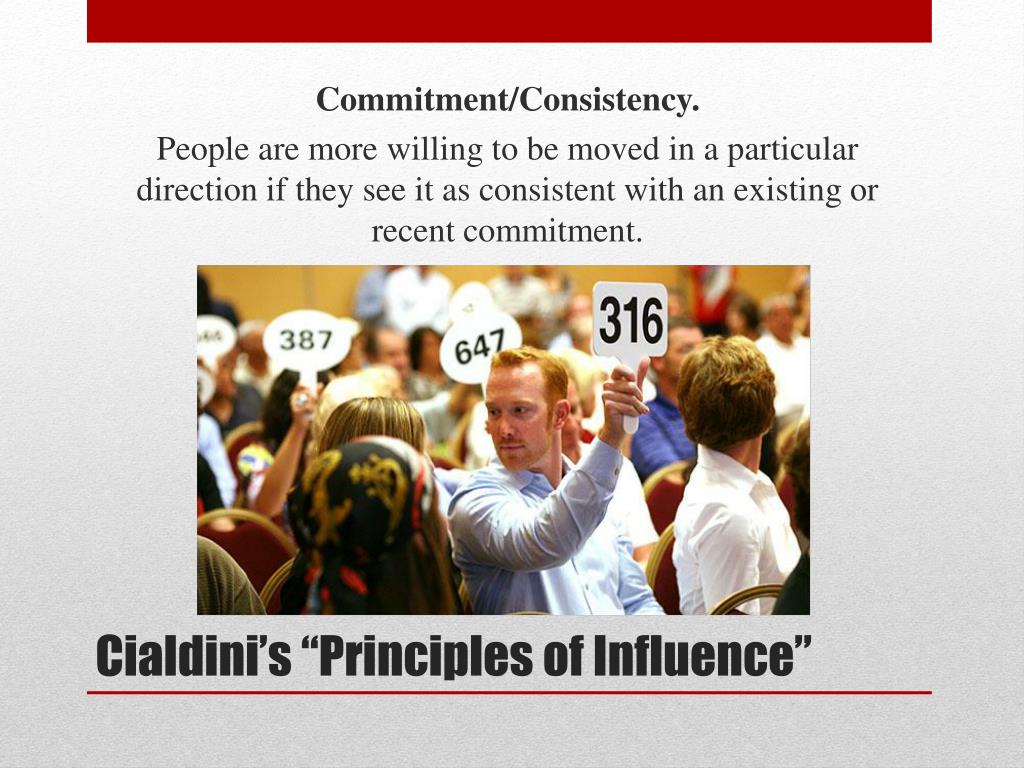 Commitment/Consistency.

People are more willing to be moved in a particular direction if they see it as consistent with an existing or recent commitment.

387

647

316

Cialdini's "Principles of Influence"